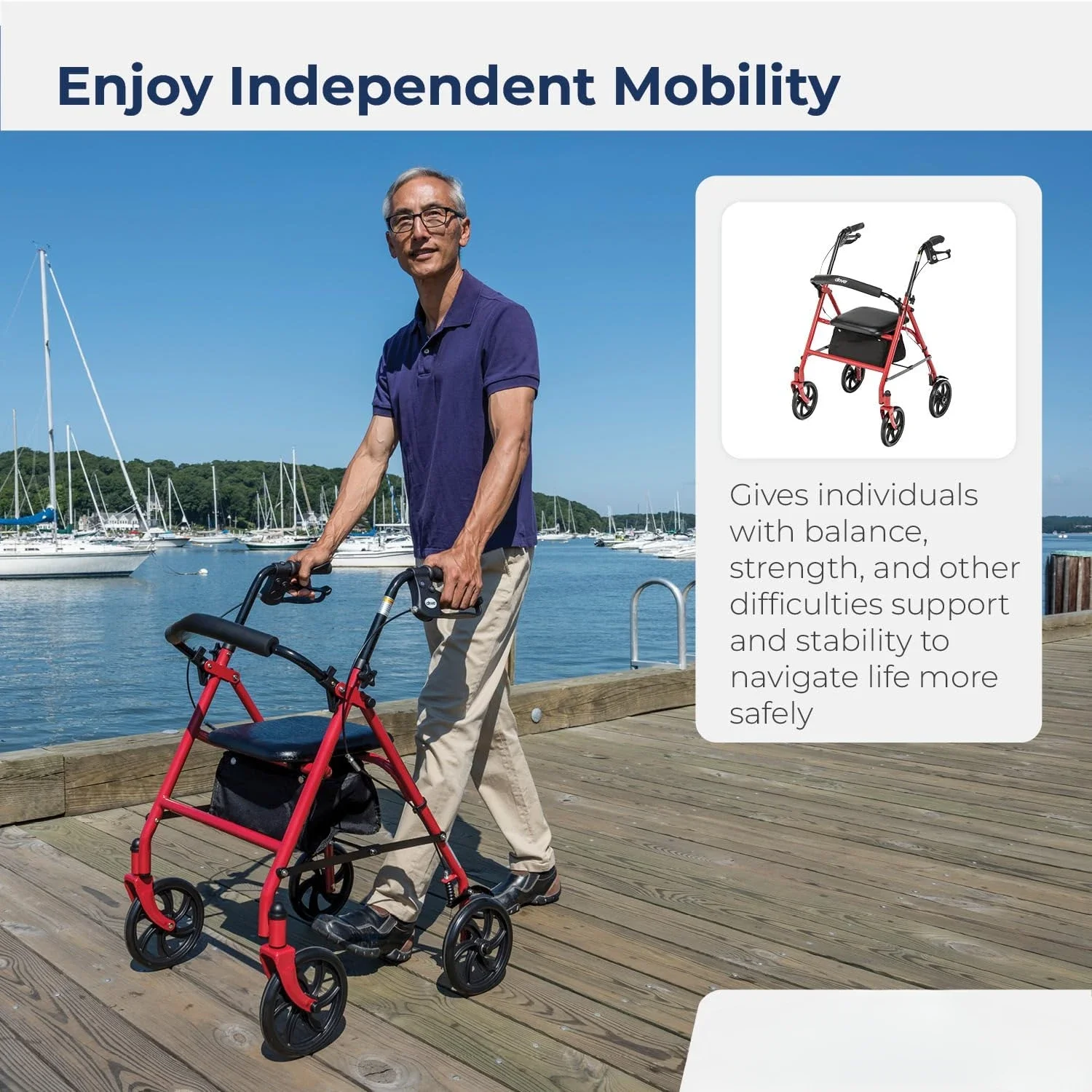 Enjoy Independent Mobility

drive

Gives individuals with balance, strength, and other difficulties support and stability to navigate life more safely